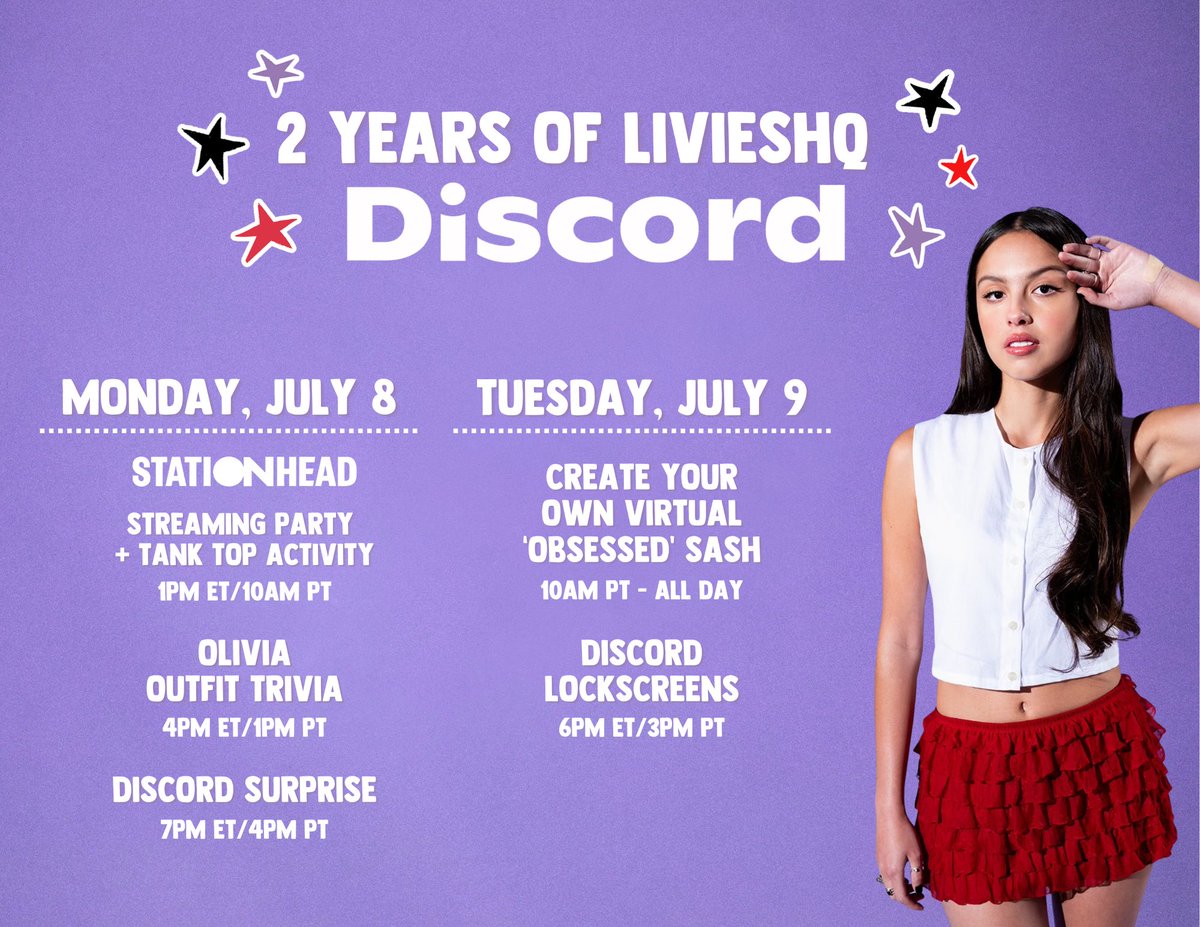 2 YEARS OF LIVIESHQ
Discord

MONDAY, JULY 8

STATIONHEAD
STREAMING PARTY + TANK TOP ACTIVITY
1PM ET/10AM PT

OLIVIA OUTFIT TRIVIA
4PM ET/1PM PT

DISCORD SURPRISE
7PM ET/4PM PT

TUESDAY, JULY 9

CREATE YOUR OWN VIRTUAL 'OBSESSED' SASH
10AM PT - ALL DAY

DISCORD LOCKSCREENS
6PM ET/3PM PT